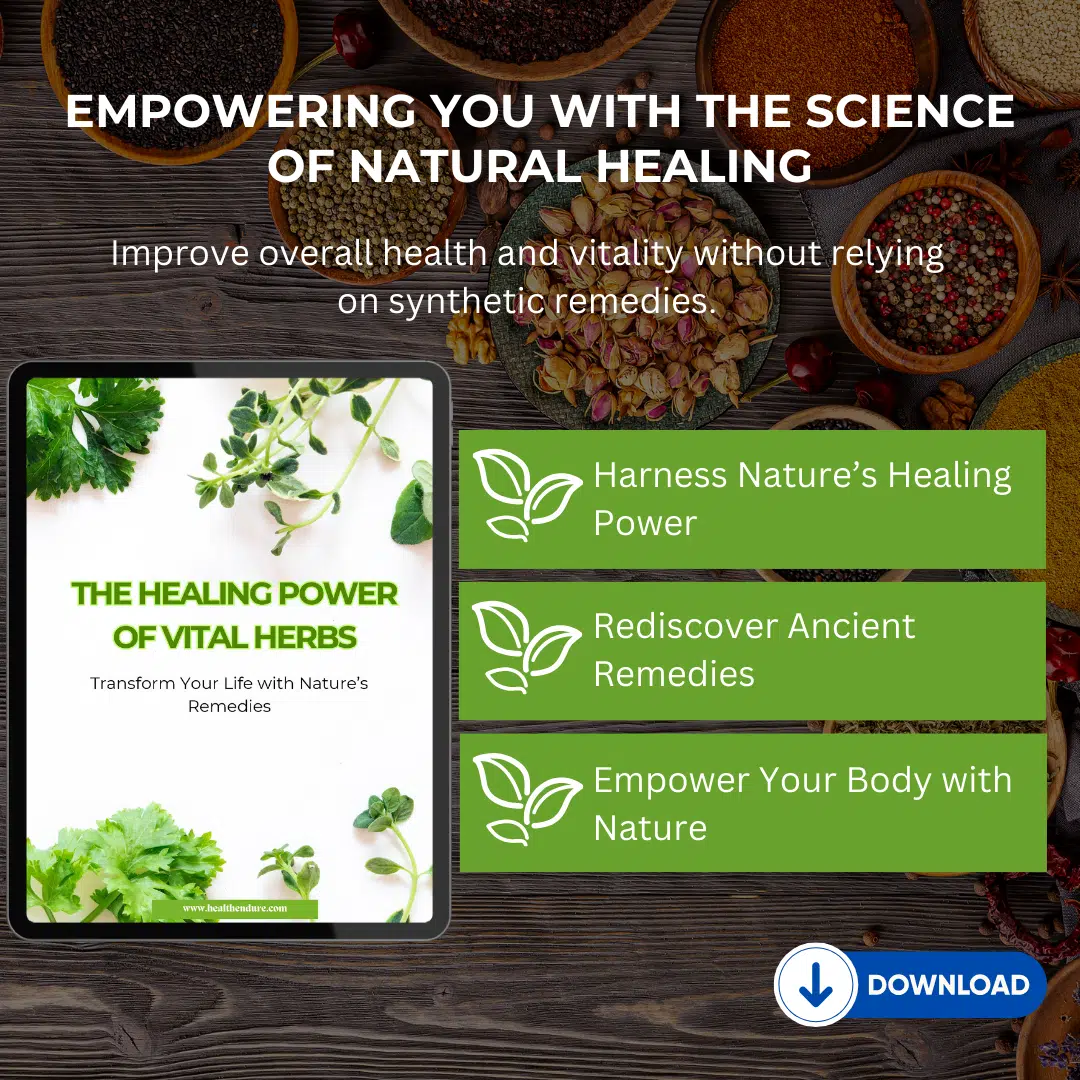 EMPOWERING YOU WITH THE SCIENCE OF NATURAL HEALING

Improve overall health and vitality without relying on synthetic remedies.

THE HEALING POWER OF VITAL HERBS

Transform Your Life with Nature's Remedies

www.healthendure.com

Harness Nature's Healing Power

Rediscover Ancient Remedies

Empower Your Body with Nature

DOWNLOAD